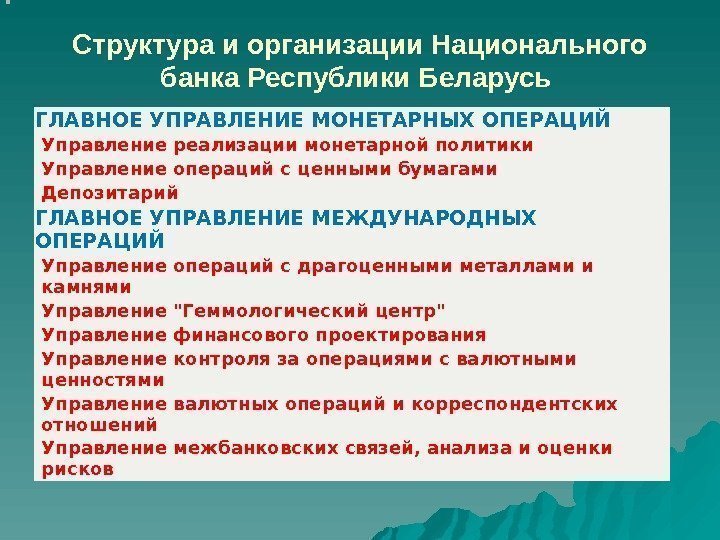 Структура и организации Национального банка Республики Беларусь

ГЛАВНОЕ УПРАВЛЕНИЕ МОНЕТАРНЫХ ОПЕРАЦИЙ

Управление реализации монетарной политики

Управление операций с ценными бумагами

Депозитарий

ГЛАВНОЕ УПРАВЛЕНИЕ МЕЖДУНАРОДНЫХ ОПЕРАЦИЙ

Управление операций с драгоценными металлами и камнями

Управление "Геммологический центр"

Управление финансового проектирования

Управление контроля за операциями с валютными ценностями

Управление валютных операций и корреспондентских отношений

Управление межбанковских связей, анализа и оценки рисков